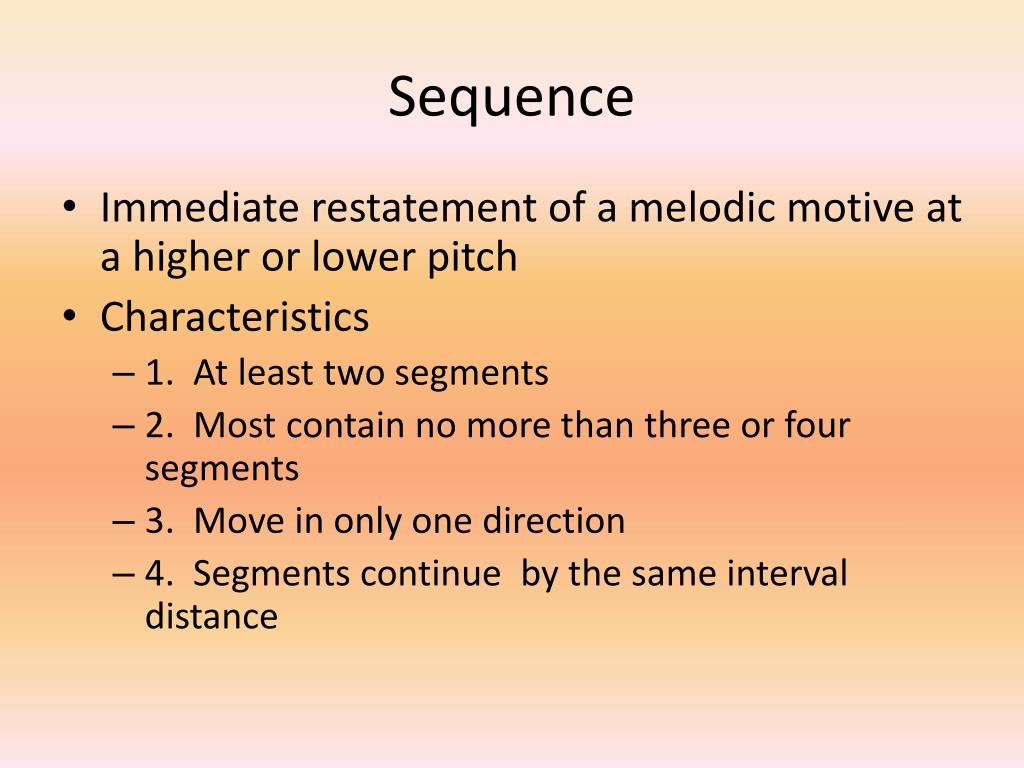 Sequence

• Immediate restatement of a melodic motive at a higher or lower pitch
• Characteristics
– 1. At least two segments
– 2. Most contain no more than three or four segments
– 3. Move in only one direction
– 4. Segments continue by the same interval distance